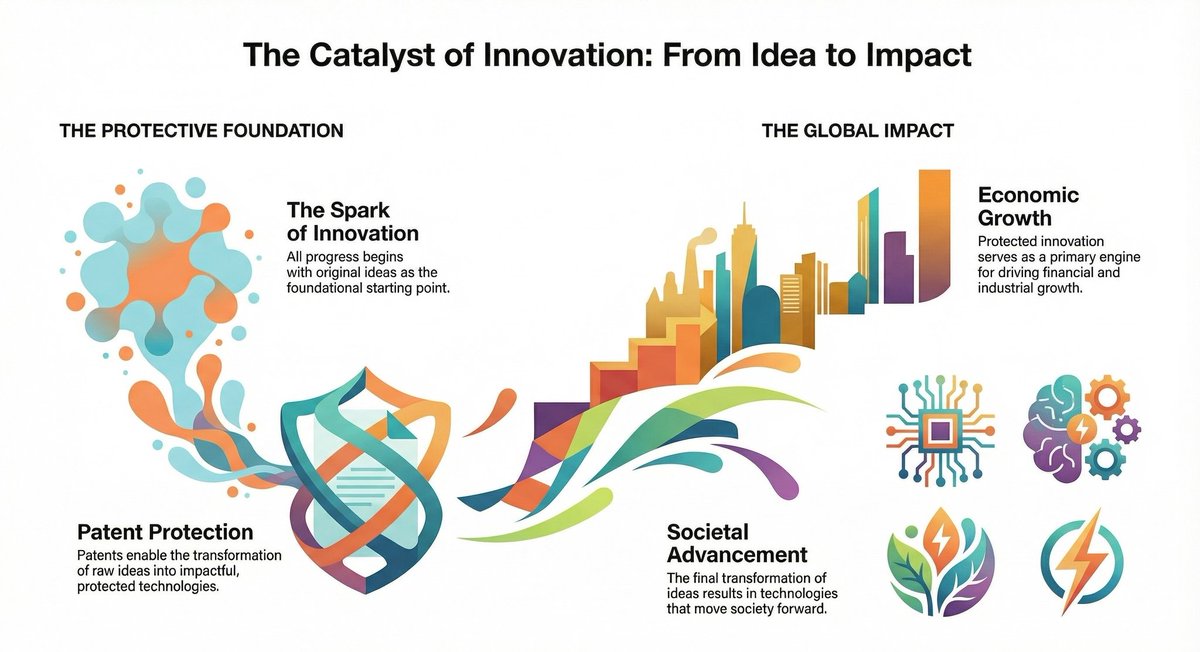 The Catalyst of Innovation: From Idea to Impact

THE PROTECTIVE FOUNDATION

The Spark of Innovation
All progress begins with original ideas as the foundational starting point.

Patent Protection
Patents enable the transformation of raw ideas into impactful, protected technologies.

THE GLOBAL IMPACT

Economic Growth
Protected innovation serves as a primary engine for driving financial and industrial growth.

Societal Advancement
The final transformation of ideas results in technologies that move society forward.